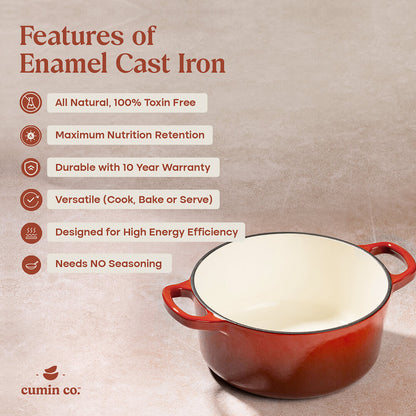 Features of Enamel Cast Iron

All Natural, 100% Toxin Free

Maximum Nutrition Retention

Durable with 10 Year Warranty

Versatile (Cook, Bake or Serve)

Designed for High Energy Efficiency

Needs NO Seasoning

cumin co.